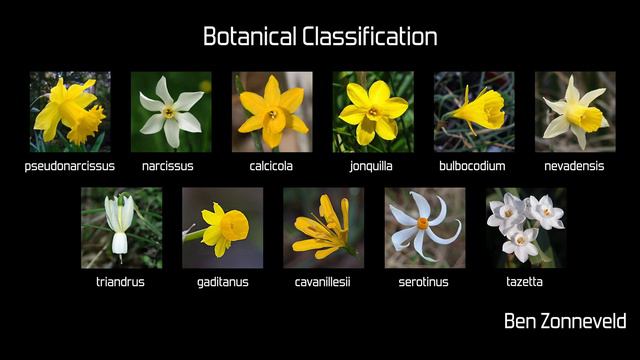 Botanical Classification

pseudonarcissus

narcissus

calcicola

jonquilla

bulbocodium

nevadensis

triandrus

gaditanus

cavanillesii

serotinus

tazetta

Ben Zonneveld